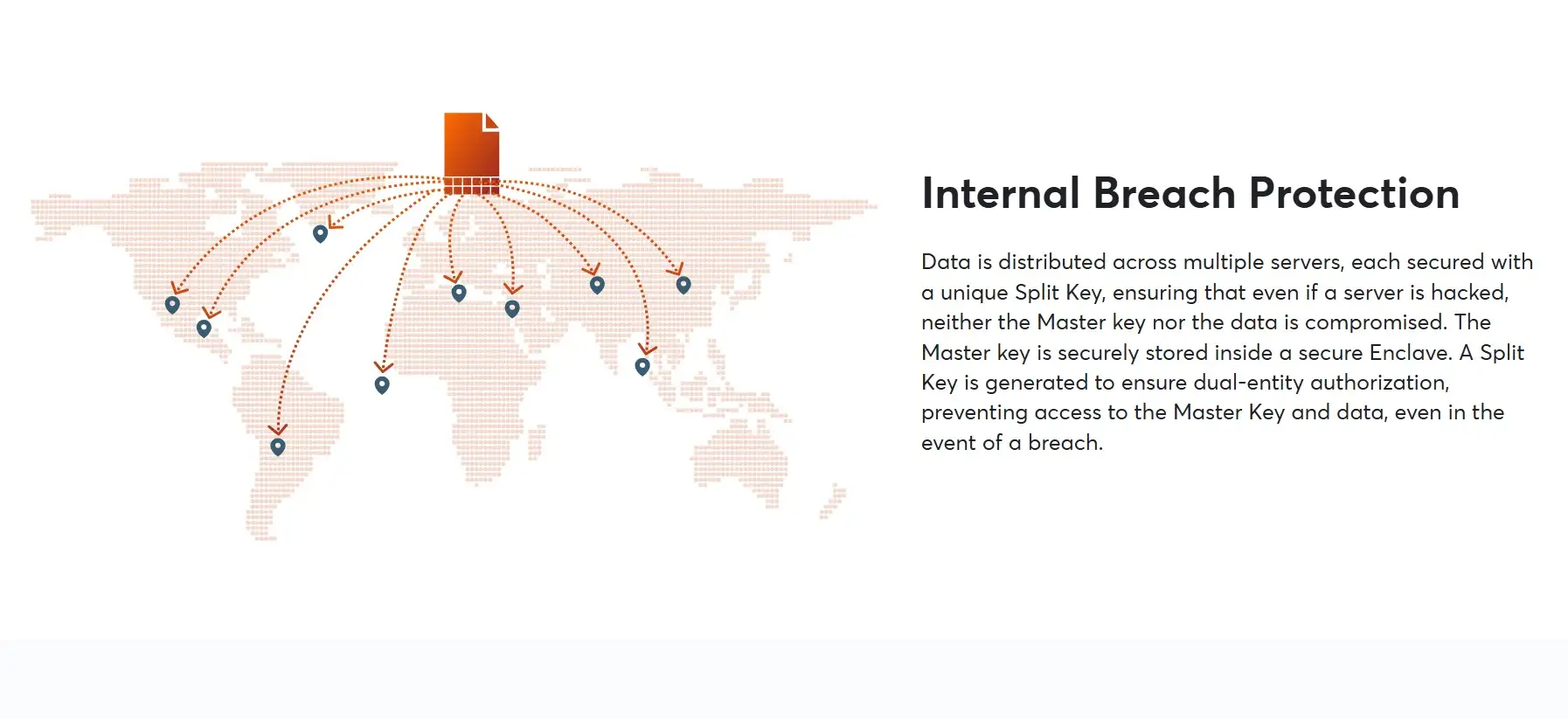 Internal Breach Protection

Data is distributed across multiple servers, each secured with a unique Split Key, ensuring that even if a server is hacked, neither the Master key nor the data is compromised. The Master key is securely stored inside a secure Enclave. A Split Key is generated to ensure dual-entity authorization, preventing access to the Master Key and data, even in the event of a breach.